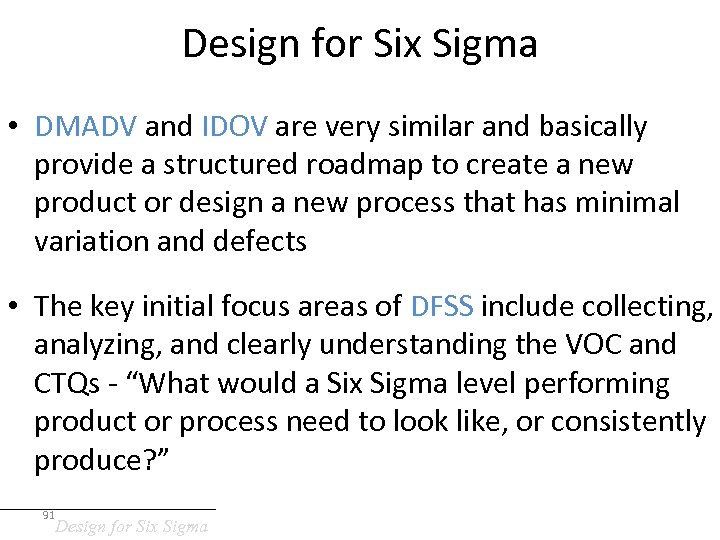 Design for Six Sigma

• DMADV and IDOV are very similar and basically provide a structured roadmap to create a new product or design a new process that has minimal variation and defects

• The key initial focus areas of DFSS include collecting, analyzing, and clearly understanding the VOC and CTQs - “What would a Six Sigma level performing product or process need to look like, or consistently produce?”

91
Design for Six Sigma